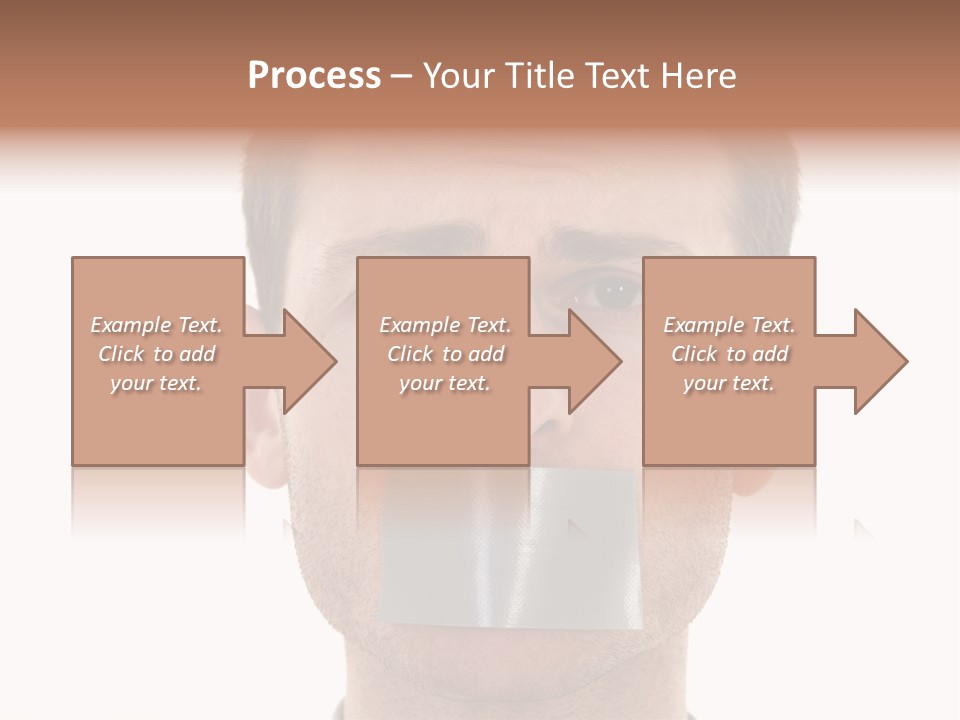 Process – Your Title Text Here

Example Text. Click to add your text.

Example Text. Click to add your text.

Example Text. Click to add your text.